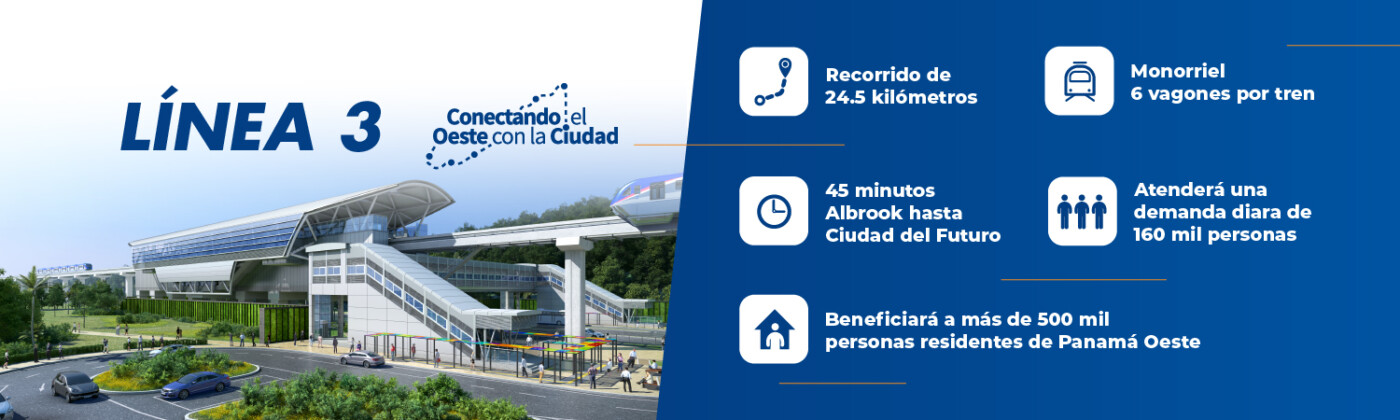 LÍNEA 3

Conectando el Oeste con la Ciudad

Recorrido de 24.5 kilómetros

Monorriel 6 vagones por tren

45 minutos Albrook hasta Ciudad del Futuro

Atenderá una demanda diara de 160 mil personas

Beneficiará a más de 500 mil personas residentes de Panamá Oeste